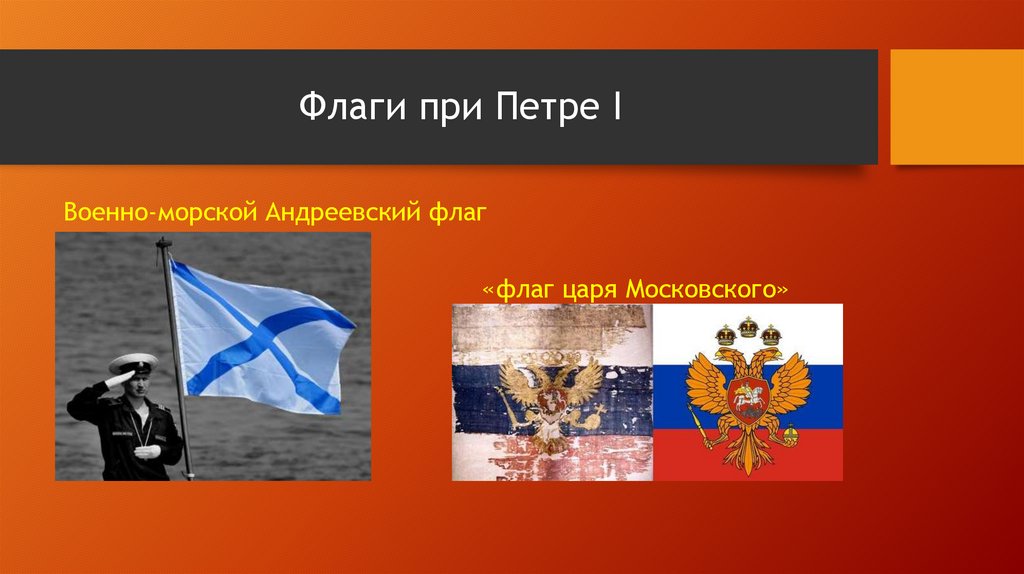 Флаги при Петре I

Военно-морской Андреевский флаг

«флаг царя Московского»